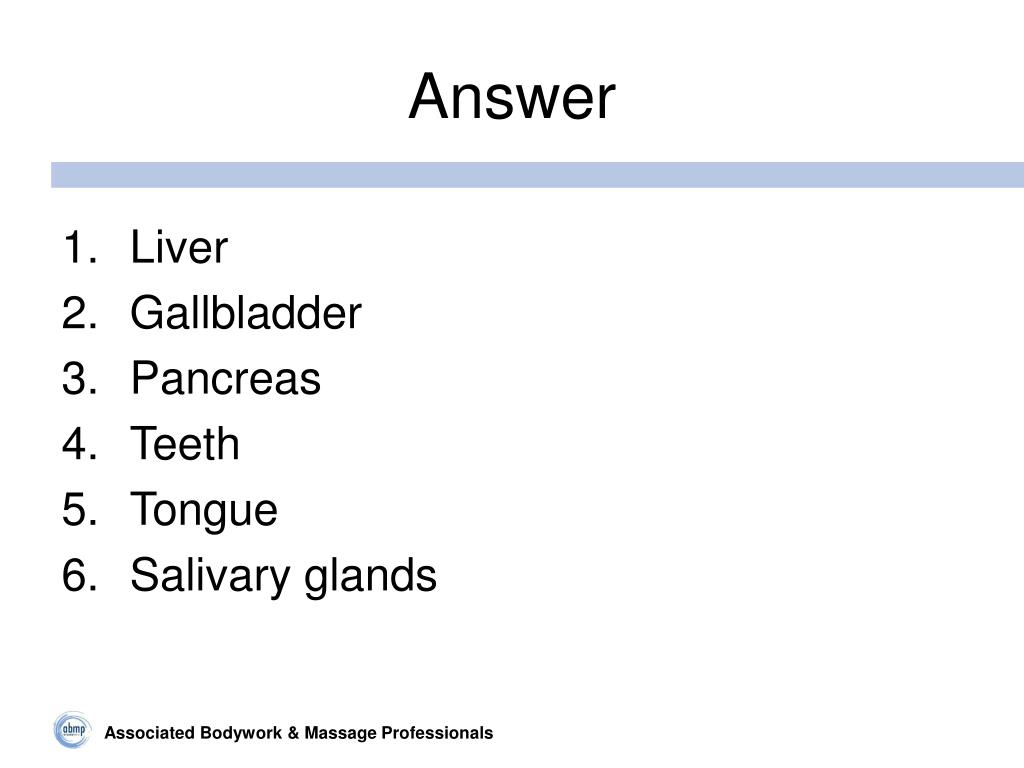 Answer

1. Liver
2. Gallbladder
3. Pancreas
4. Teeth
5. Tongue
6. Salivary glands

abmp

Associated Bodywork & Massage Professionals